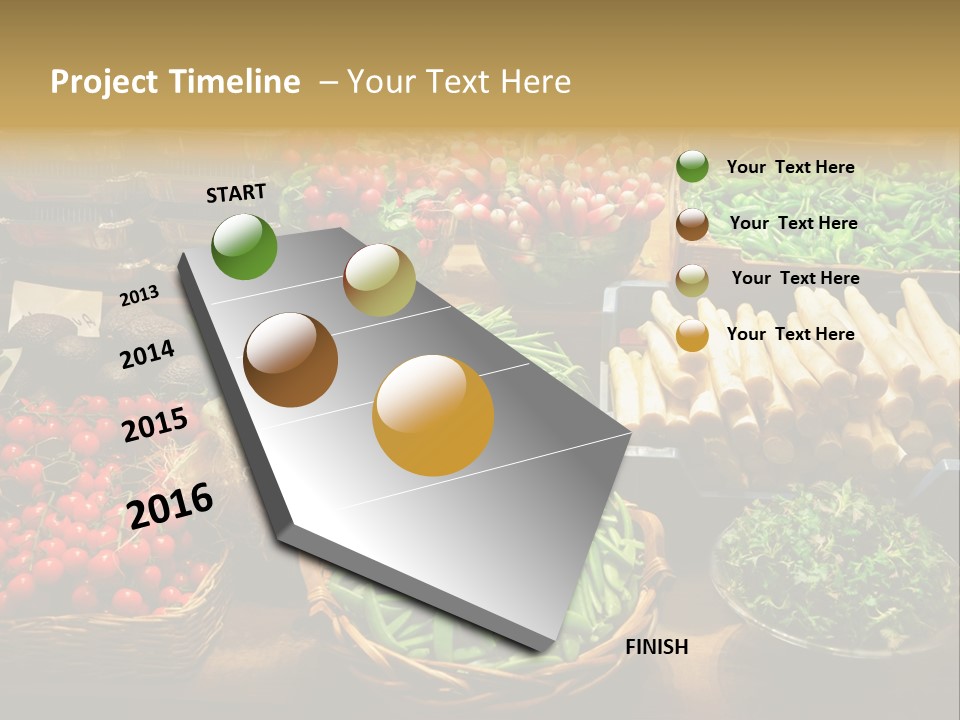 Project Timeline – Your Text Here

START

2013

2014

2015

2016

FINISH

Your Text Here

Your Text Here

Your Text Here

Your Text Here